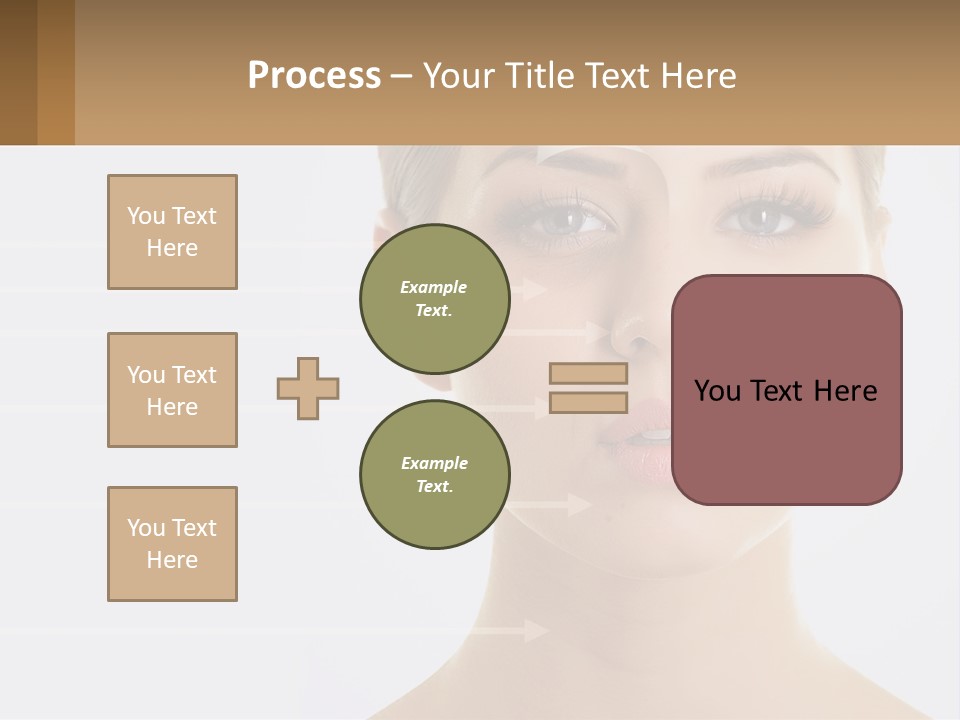 Process – Your Title Text Here

You Text Here

You Text Here

You Text Here

Example Text.

Example Text.

You Text Here